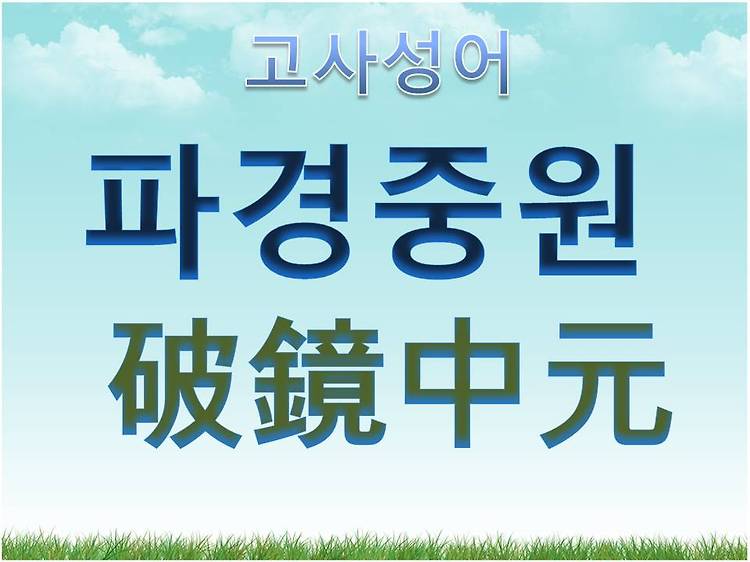 고사성어

파경중원

破鏡中元